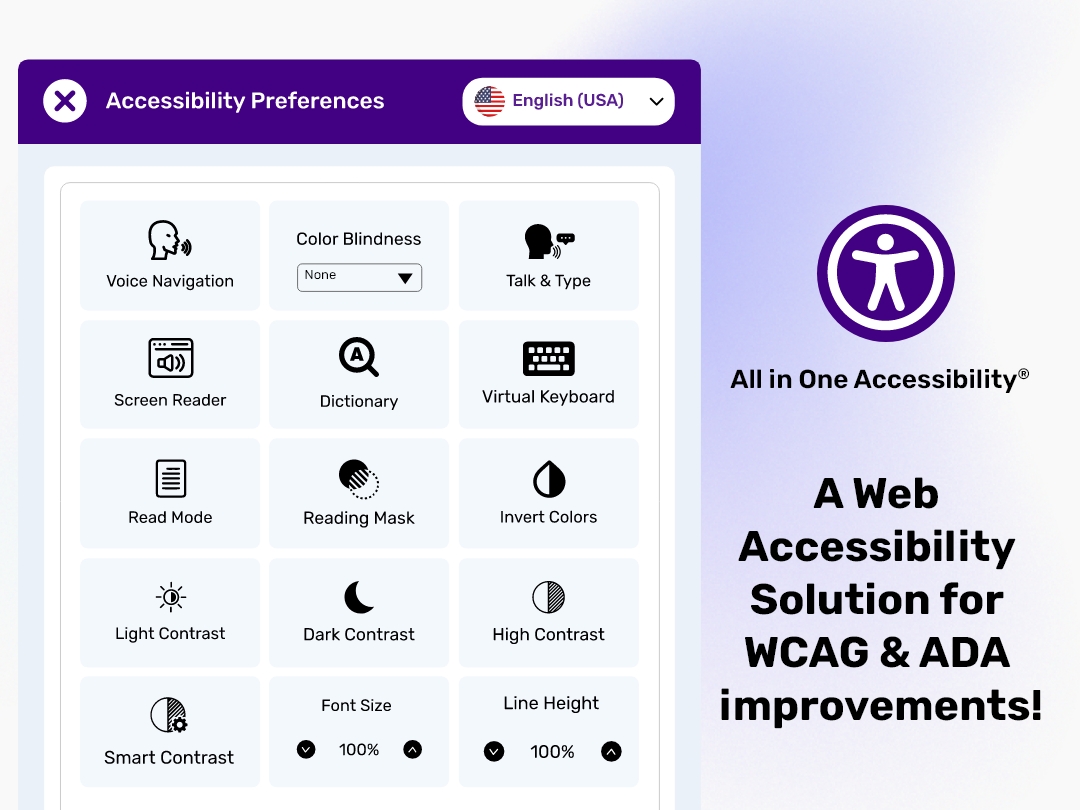 Accessibility Preferences

English (USA)

Voice Navigation

Color Blindness

None

Talk & Type

Screen Reader

Dictionary

Virtual Keyboard

Read Mode

Reading Mask

Invert Colors

Light Contrast

Dark Contrast

High Contrast

Smart Contrast

Font Size

100%

Line Height

100%

All in One Accessibility®

A Web Accessibility Solution for WCAG & ADA improvements!